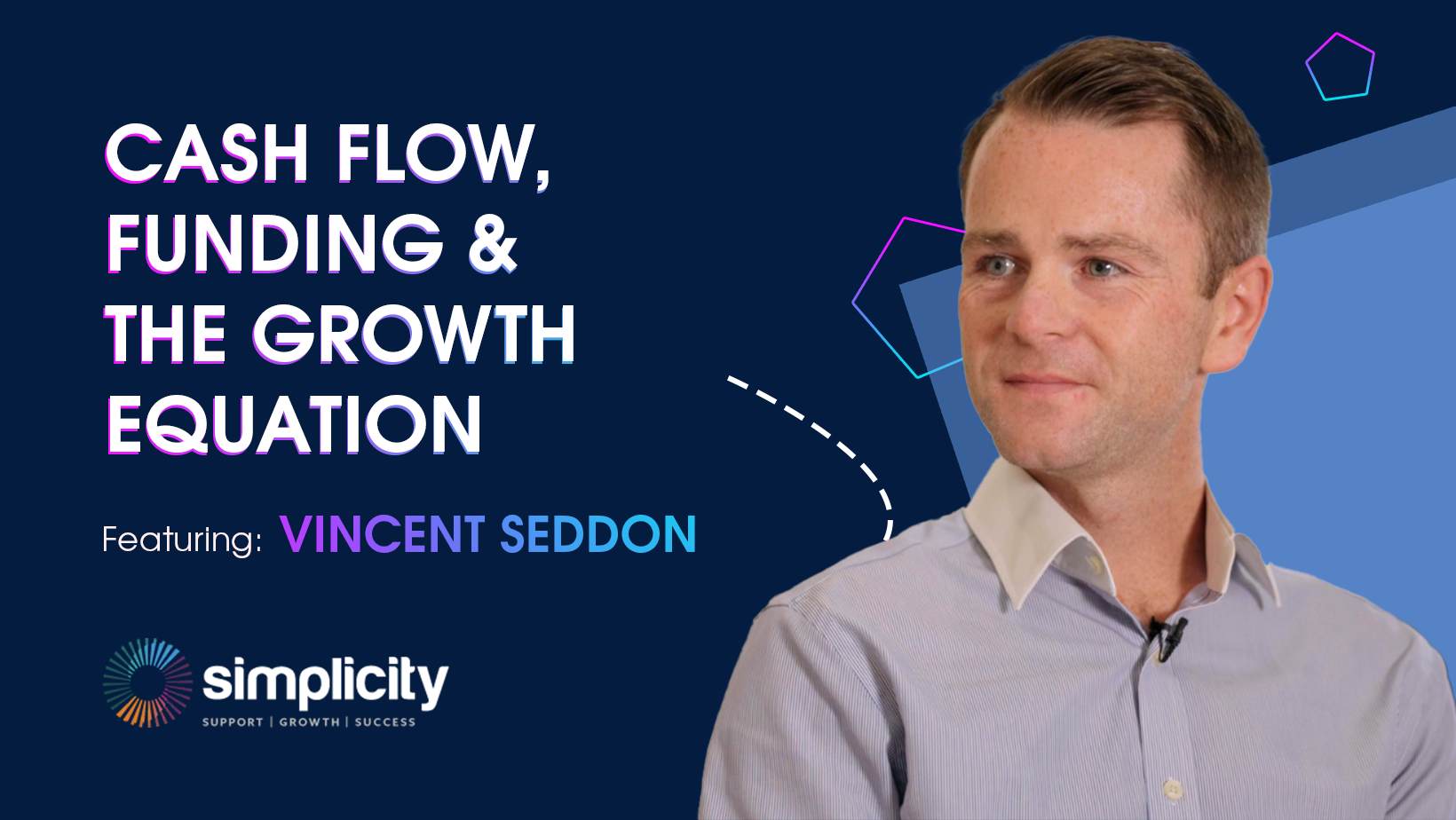 CASH FLOW, FUNDING & THE GROWTH EQUATION

Featuring: VINCENT SEDDON

simplicity
SUPPORT | GROWTH | SUCCESS